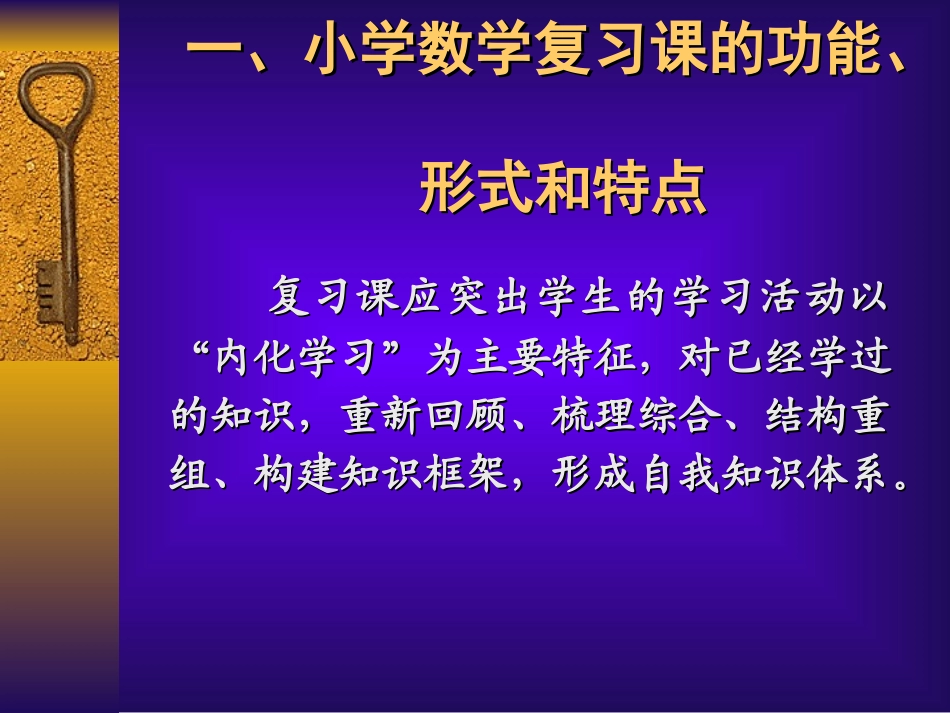 一、小学数学复习课的功能、形式和特点

复习课应突出学生的学习活动以“内化学习”为主要特征，对已经学过的知识，重新回顾、梳理综合、结构重组、构建知识框架，形成自我知识体系。